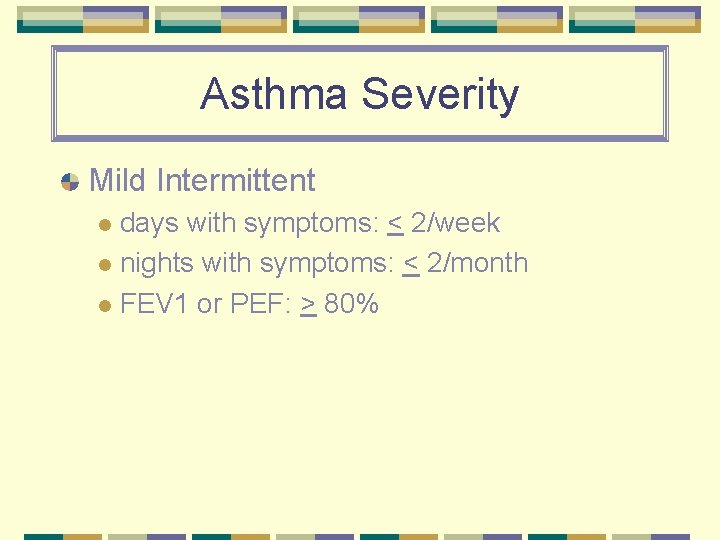 Asthma Severity

Mild Intermittent

days with symptoms: $\leq$ 2/week

nights with symptoms: $\leq$ 2/month

FEV1 or PEF: $\geq$ 80%